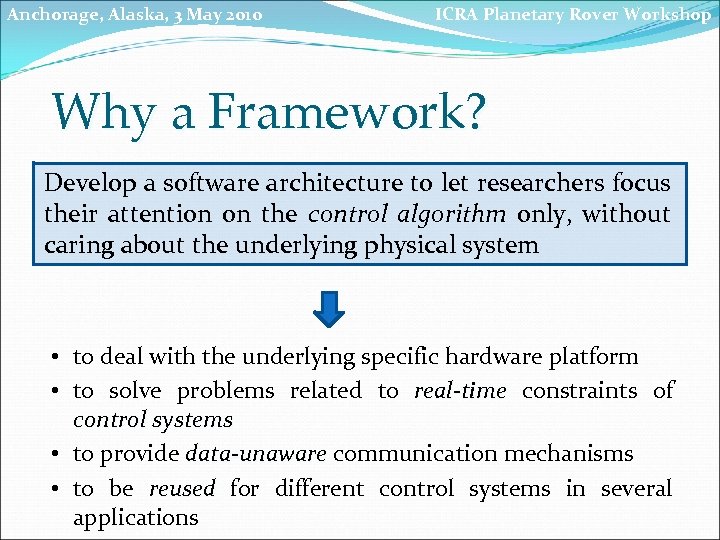 Anchorage, Alaska, 3 May 2010

ICRA Planetary Rover Workshop

Why a Framework?

Develop a software architecture to let researchers focus their attention on the control algorithm only, without caring about the underlying physical system

• to deal with the underlying specific hardware platform
• to solve problems related to real-time constraints of control systems
• to provide data-unaware communication mechanisms
• to be reused for different control systems in several applications